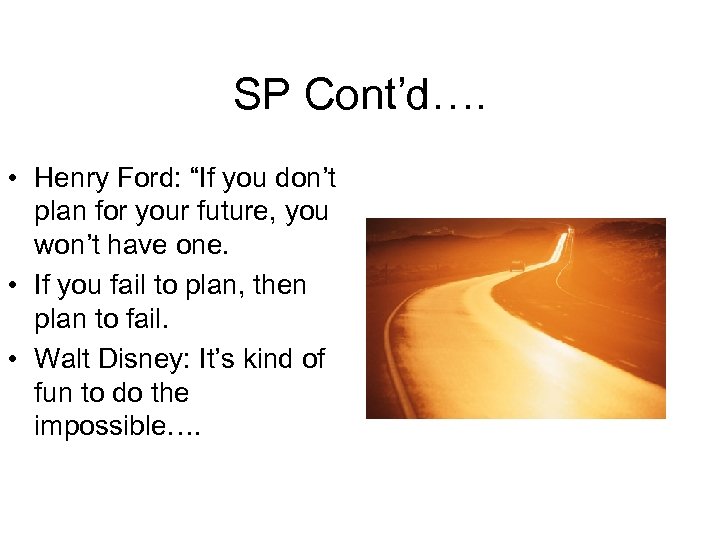 SP Cont’d….

• Henry Ford: “If you don’t plan for your future, you won’t have one.
• If you fail to plan, then plan to fail.
• Walt Disney: It’s kind of fun to do the impossible….